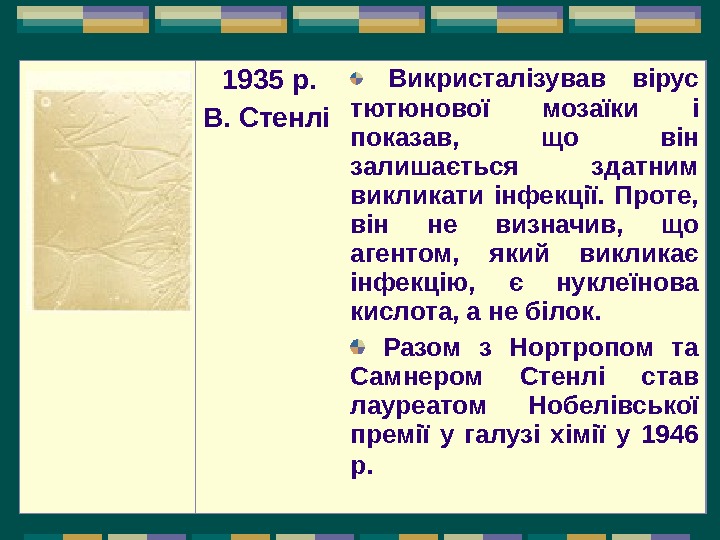 1935 р.
В. Стенлі

Викристалізував вірус тютюнової мозаїки і показав, що він залишається здатним викликати інфекції. Проте, він не визначив, що агентом, який викликає інфекцію, є нуклеїнова кислота, а не білок.

Разом з Нортропом та Самнером Стенлі став лауреатом Нобелівської премії у галузі хімії у 1946 р.